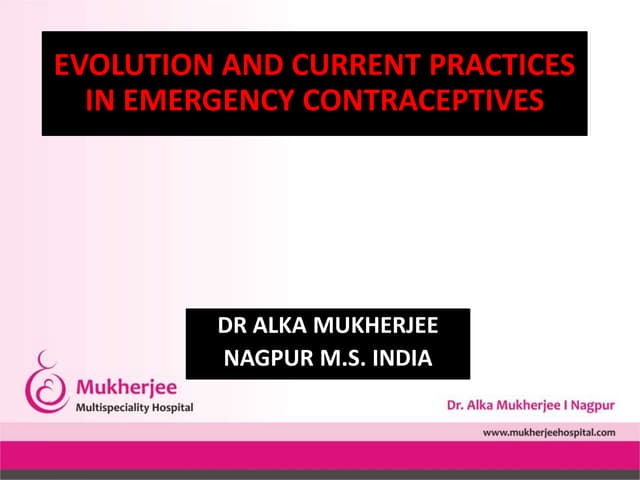 EVOLUTION AND CURRENT PRACTICES IN EMERGENCY CONTRACEPTIVES

DR ALKA MUKHERJEE
NAGPUR M.S. INDIA

Mukherjee
Multispeciality Hospital

Dr. Alka Mukherjee I Nagpur

www.mukherjeehospital.com